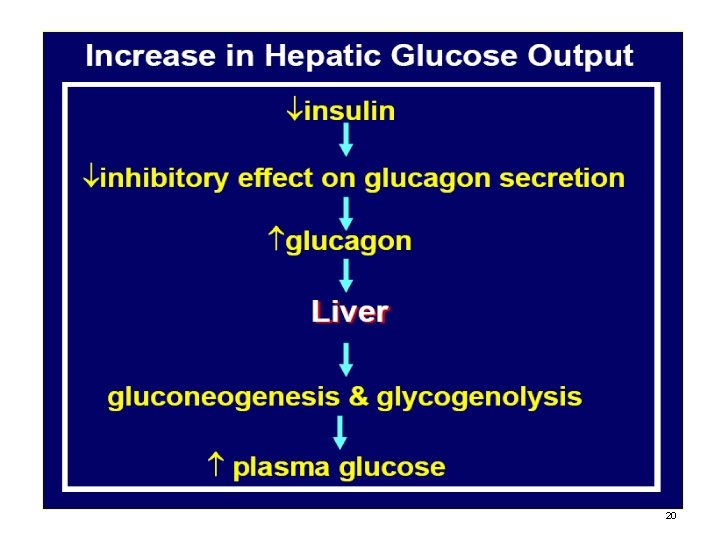 Increase in Hepatic Glucose Output

↓insulin

↓inhibitory effect on glucagon secretion

↑glucagon

Liver

gluconeogenesis & glycogenolysis

↑ plasma glucose

20